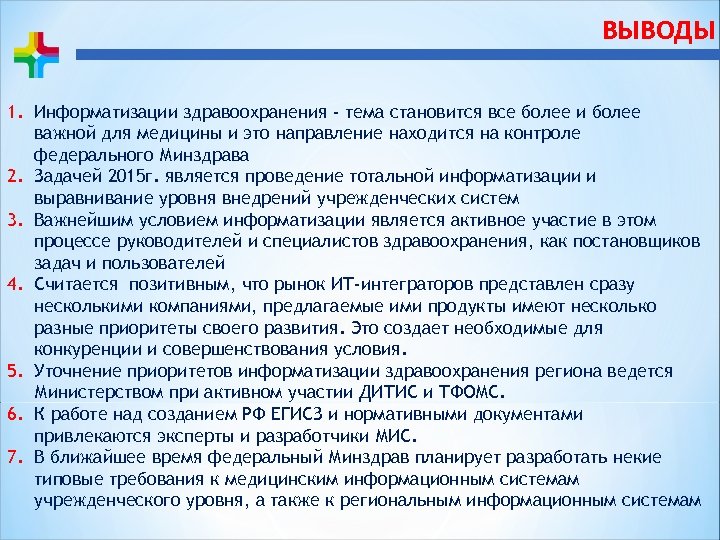 ВЫВОДЫ

1. Информатизации здравоохранения - тема становится все более и более важной для медицины и это направление находится на контроле федерального Минздрава
2. Задачей 2015г. является проведение тотальной информатизации и выравнивание уровня внедрений учрежденческих систем
3. Важнейшим условием информатизации является активное участие в этом процессе руководителей и специалистов здравоохранения, как постановщиков задач и пользователей
4. Считается позитивным, что рынок ИТ-интеграторов представлен сразу несколькими компаниями, предлагаемые ими продукты имеют несколько разные приоритеты своего развития. Это создает необходимые для конкуренции и совершенствования условия.
5. Уточнение приоритетов информатизации здравоохранения региона ведется Министерством при активном участии ДИТИС и ТФОМС.
6. К работе над созданием РФ ЕГИСЗ и нормативными документами привлекаются эксперты и разработчики МИС.
7. В ближайшее время федеральный Минздрав планирует разработать некие типовые требования к медицинским информационным системам учрежденческого уровня, а также к региональным информационным системам